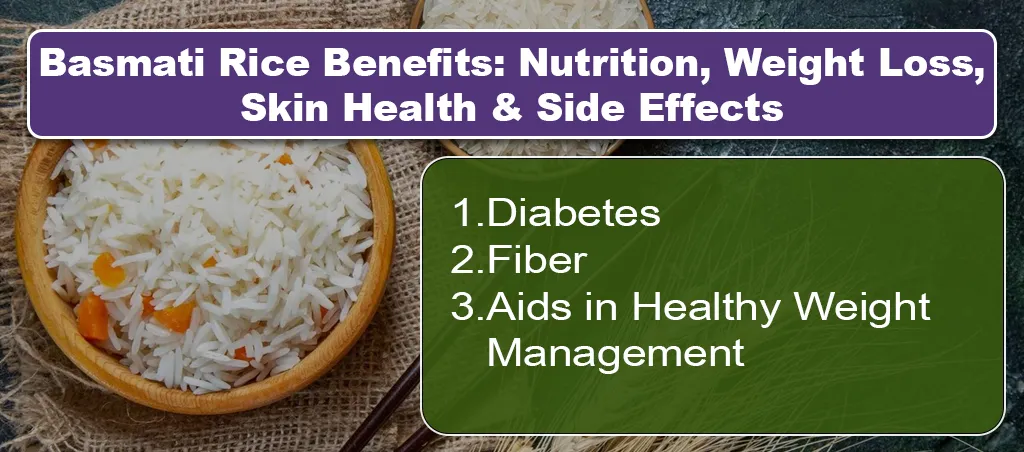 Basmati Rice Benefits: Nutrition, Weight Loss, Skin Health & Side Effects

1.Diabetes
2.Fiber
3.Aids in Healthy Weight Management